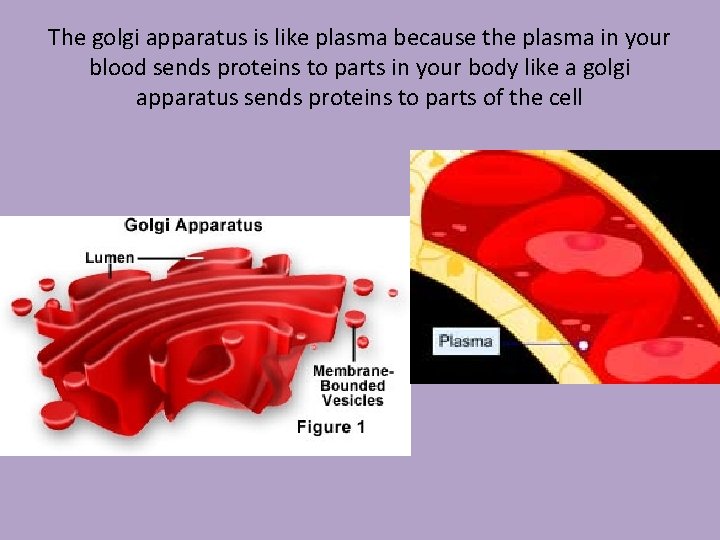 The golgi apparatus is like plasma because the plasma in your blood sends proteins to parts in your body like a golgi apparatus sends proteins to parts of the cell

Golgi Apparatus

Lumen

Membrane-Bounded Vesicles

Figure 1

Plasma